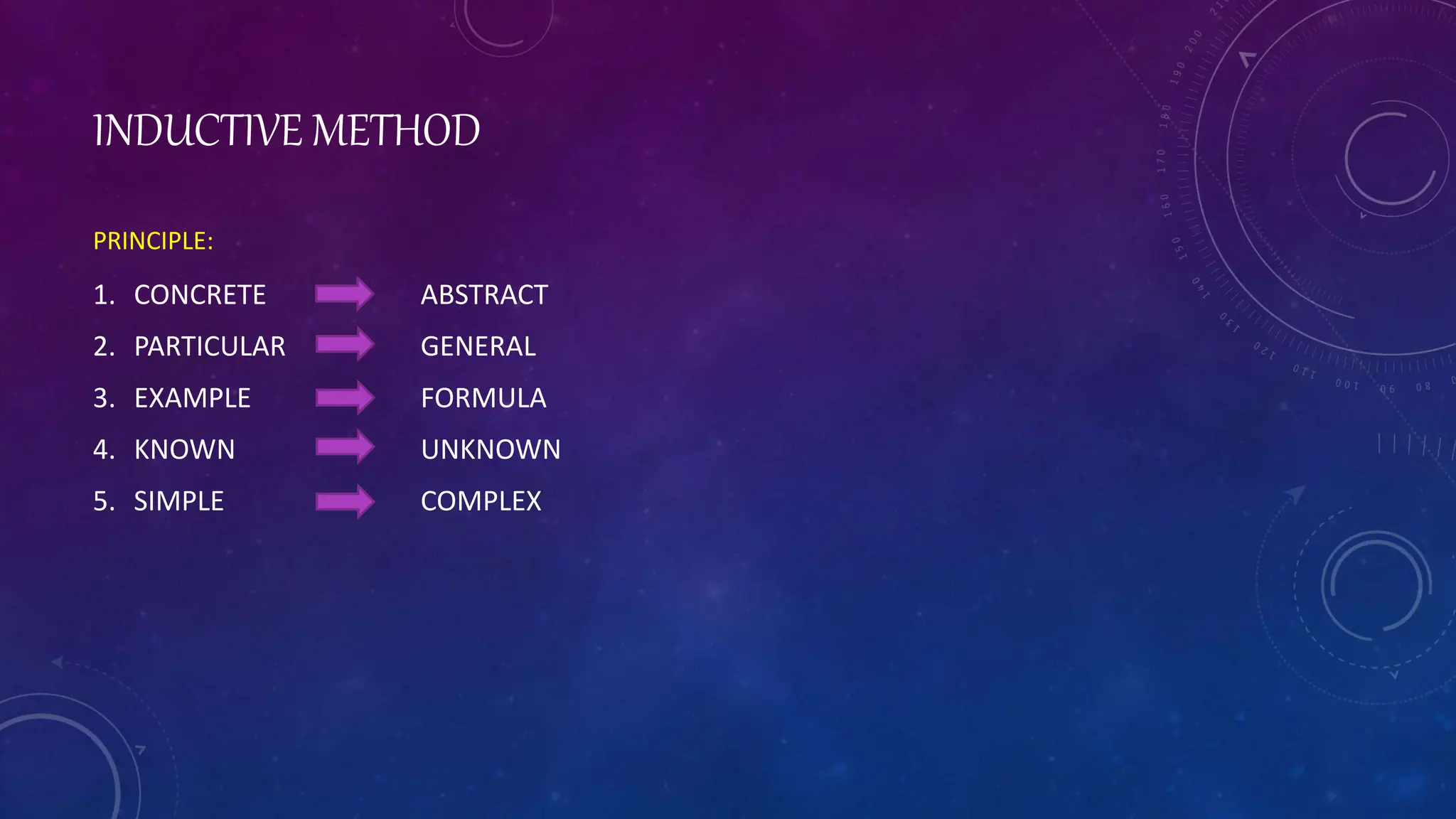 INDUCTIVE METHOD

PRINCIPLE:

1. CONCRETE → ABSTRACT
2. PARTICULAR → GENERAL
3. EXAMPLE → FORMULA
4. KNOWN → UNKNOWN
5. SIMPLE → COMPLEX